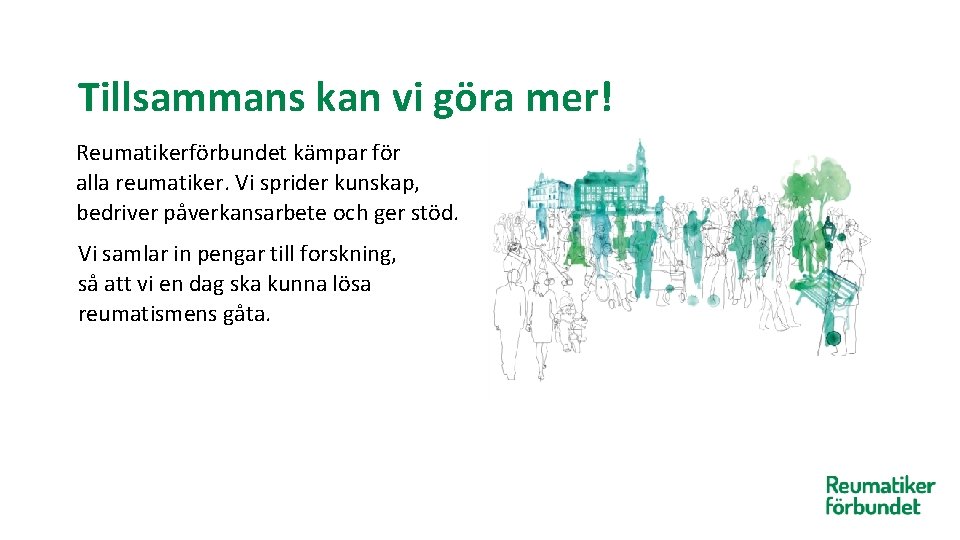 Tillsammans kan vi göra mer!

Reumatikerförbundet kämpar för alla reumatiker. Vi sprider kunskap, bedriver påverkansarbete och ger stöd.

Vi samlar in pengar till forskning, så att vi en dag ska kunna lösa reumatismens gåta.

Reumatiker förbundet